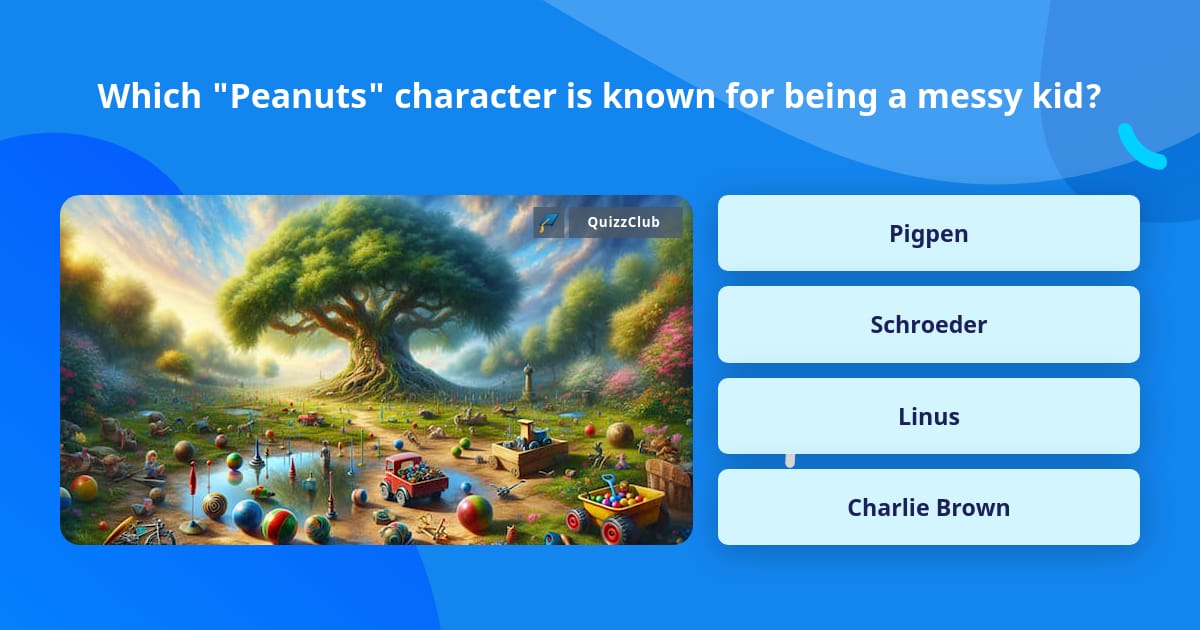 Which "Peanuts" character is known for being a messy kid?

QuizzClub

Pigpen

Schroeder

Linus

Charlie Brown